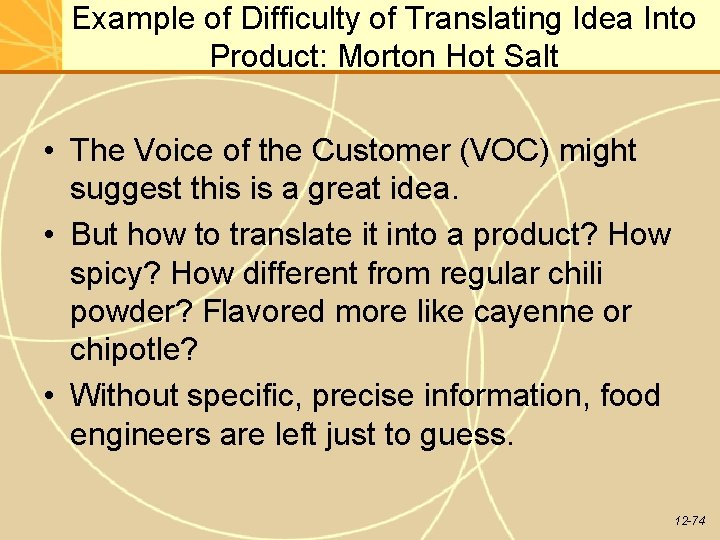 Example of Difficulty of Translating Idea Into Product: Morton Hot Salt

• The Voice of the Customer (VOC) might suggest this is a great idea.

• But how to translate it into a product? How spicy? How different from regular chili powder? Flavored more like cayenne or chipotle?

• Without specific, precise information, food engineers are left just to guess.

12-74